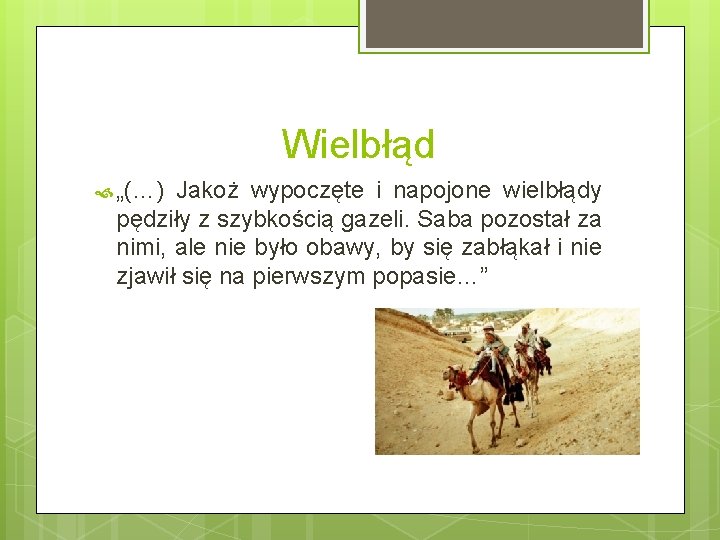 Wielbłąd

„(…) Jakoż wypoczęte i napojone wielbłądy pędziły z szybkością gazeli. Saba pozostał za nimi, ale nie było obawy, by się zabłąkał i nie zjawił się na pierwszym popasie…”